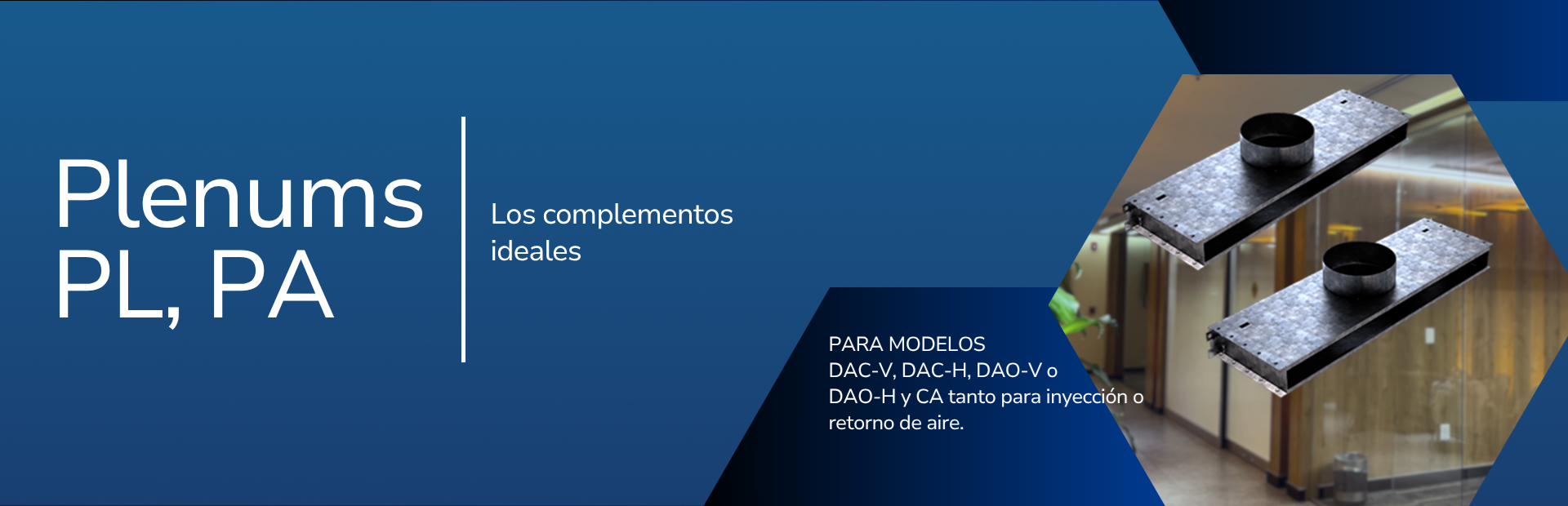 Plenums
PL, PA

Los complementos ideales

PARA MODELOS
DAC-V, DAC-H, DAO-V o DAO-H y CA tanto para inyección o retorno de aire.